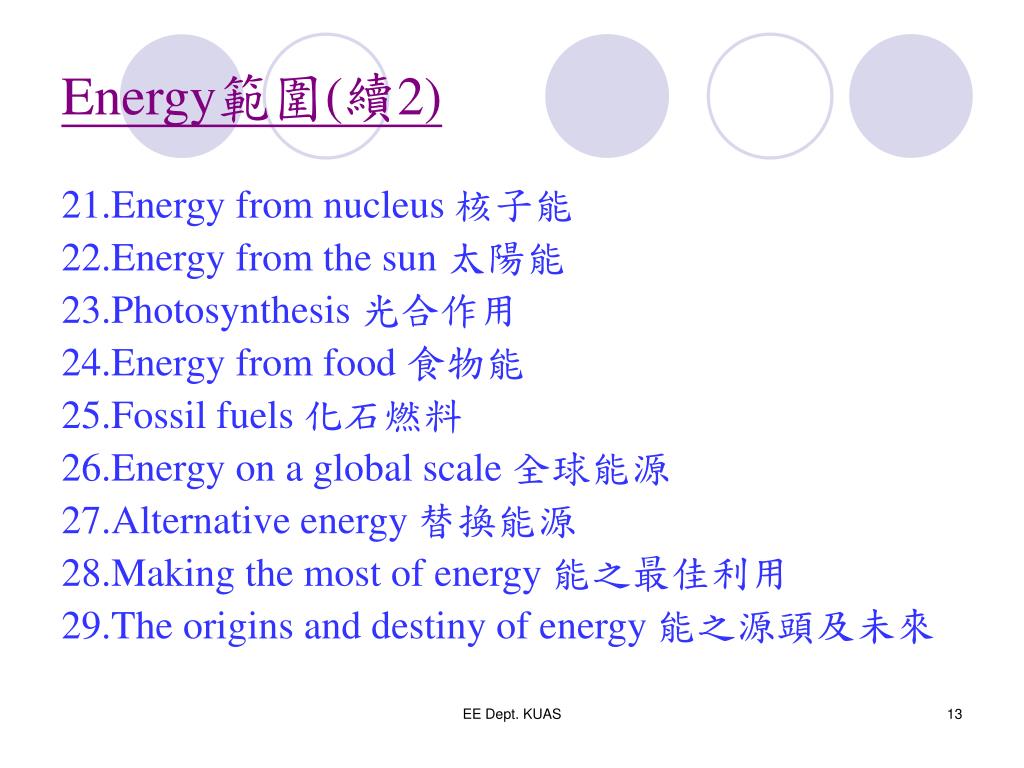 Energy範圍(續2)

21.Energy from nucleus 核子能
22.Energy from the sun 太陽能
23.Photosynthesis 光合作用
24.Energy from food 食物能
25.Fossil fuels 化石燃料
26.Energy on a global scale 全球能源
27.Alternative energy 替換能源
28.Making the most of energy 能之最佳利用
29.The origins and destiny of energy 能之源頭及未來

EE Dept. KUAS

13